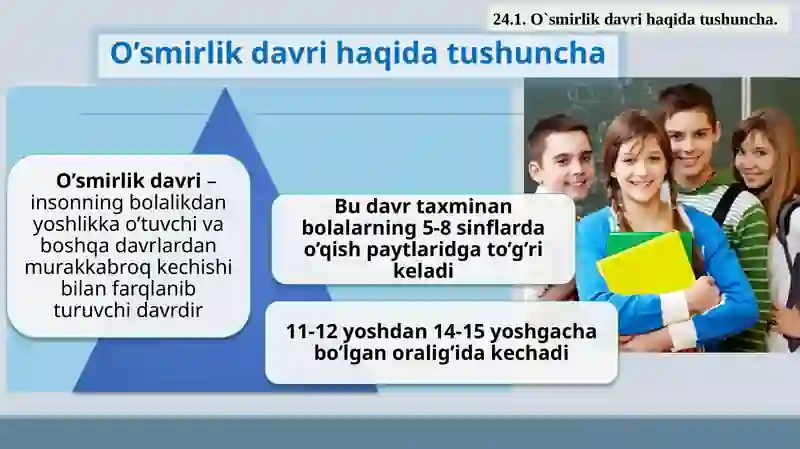 24.1. O`smirlik davri haqida tushuncha.

O’smirlik davri haqida tushuncha

O’smirlik davri – insonning bolalikdan yoshlikka o’tuvchi va boshqa davrlardan murakkabroq kechishi bilan farqlanib turuvchi davrdir

Bu davr taxminan bolalarning 5-8 sinflarda o’qish paytlaridga to’g’ri keladi

11-12 yoshdan 14-15 yoshgacha bo’lgan oralig’ida kechadi